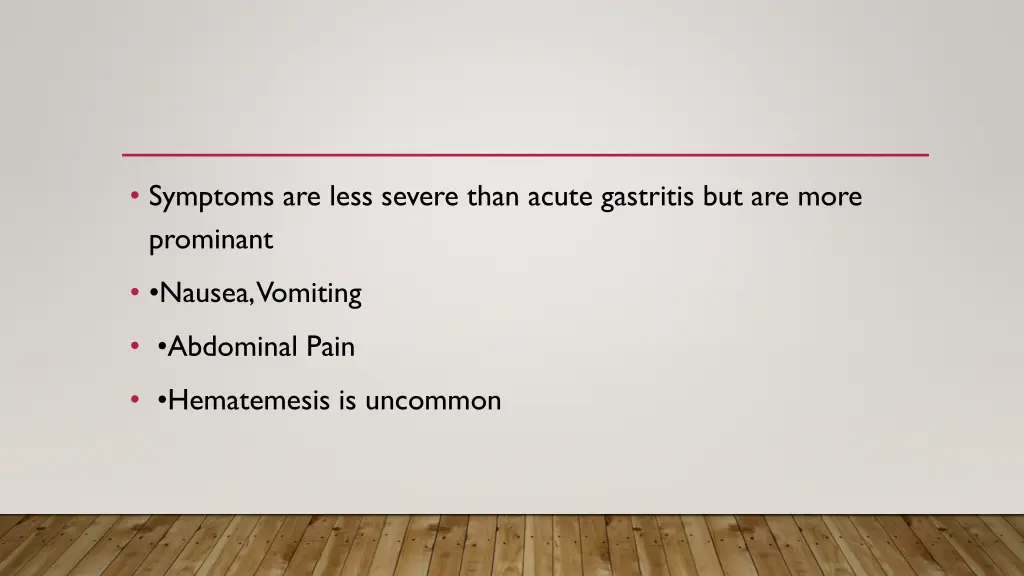 • Symptoms are less severe than acute gastritis but are more prominant

• •Nausea, Vomiting

• •Abdominal Pain

• •Hematemesis is uncommon